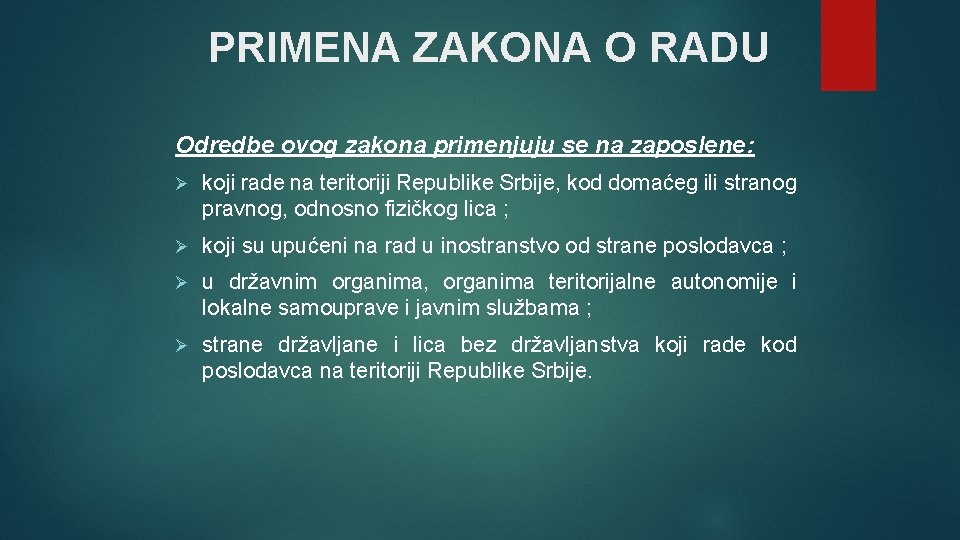 PRIMENA ZAKONA O RADU

Odredbe ovog zakona primenjuju se na zaposlene:

➢ koji rade na teritoriji Republike Srbije, kod domaćeg ili stranog pravnog, odnosno fizičkog lica ;

➢ koji su upućeni na rad u inostranstvo od strane poslodavca ;

➢ u državnim organima, organima teritorijalne autonomije i lokalne samouprave i javnim službama ;

➢ strane državljane i lica bez državljanstva koji rade kod poslodavca na teritoriji Republike Srbije.